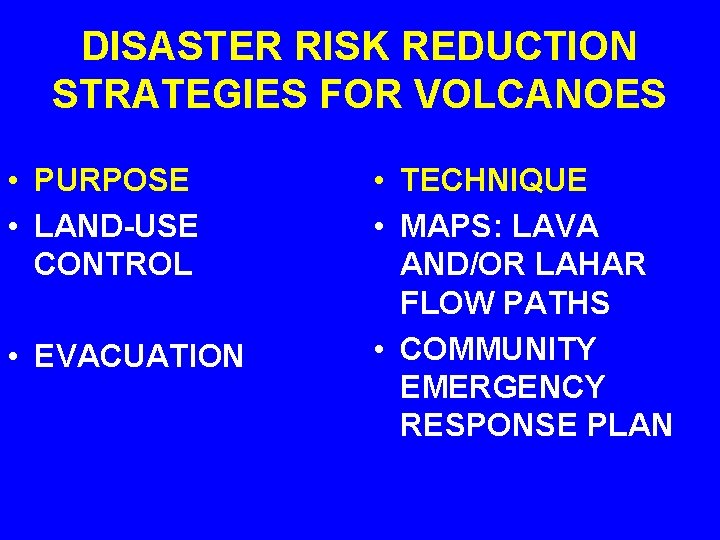 DISASTER RISK REDUCTION STRATEGIES FOR VOLCANOES

• PURPOSE
• LAND-USE CONTROL

• EVACUATION

• TECHNIQUE
• MAPS: LAVA AND/OR LAHAR FLOW PATHS
• COMMUNITY EMERGENCY RESPONSE PLAN